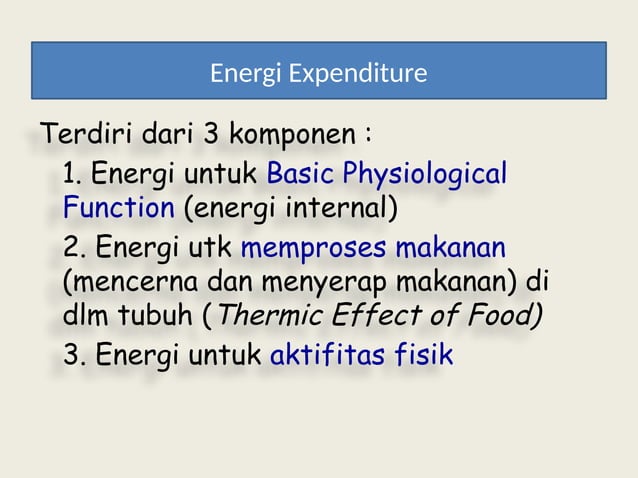 Energi Expenditure

Terdiri dari 3 komponen :

1. Energi untuk Basic Physiological Function (energi internal)

2. Energi utk memproses makanan (mencerna dan menyerap makanan) di dlm tubuh (Thermic Effect of Food)

3. Energi untuk aktifitas fisik